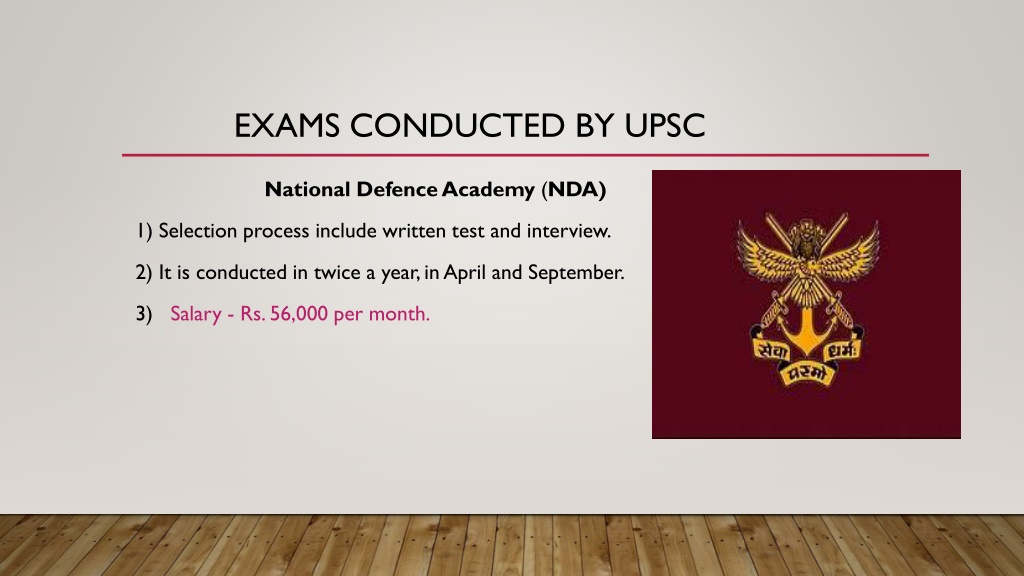 EXAMS CONDUCTED BY UPSC

National Defence Academy (NDA)

1) Selection process include written test and interview.

2) It is conducted in twice a year, in April and September.

3) Salary - Rs. 56,000 per month.

सेवा परमो धर्मः